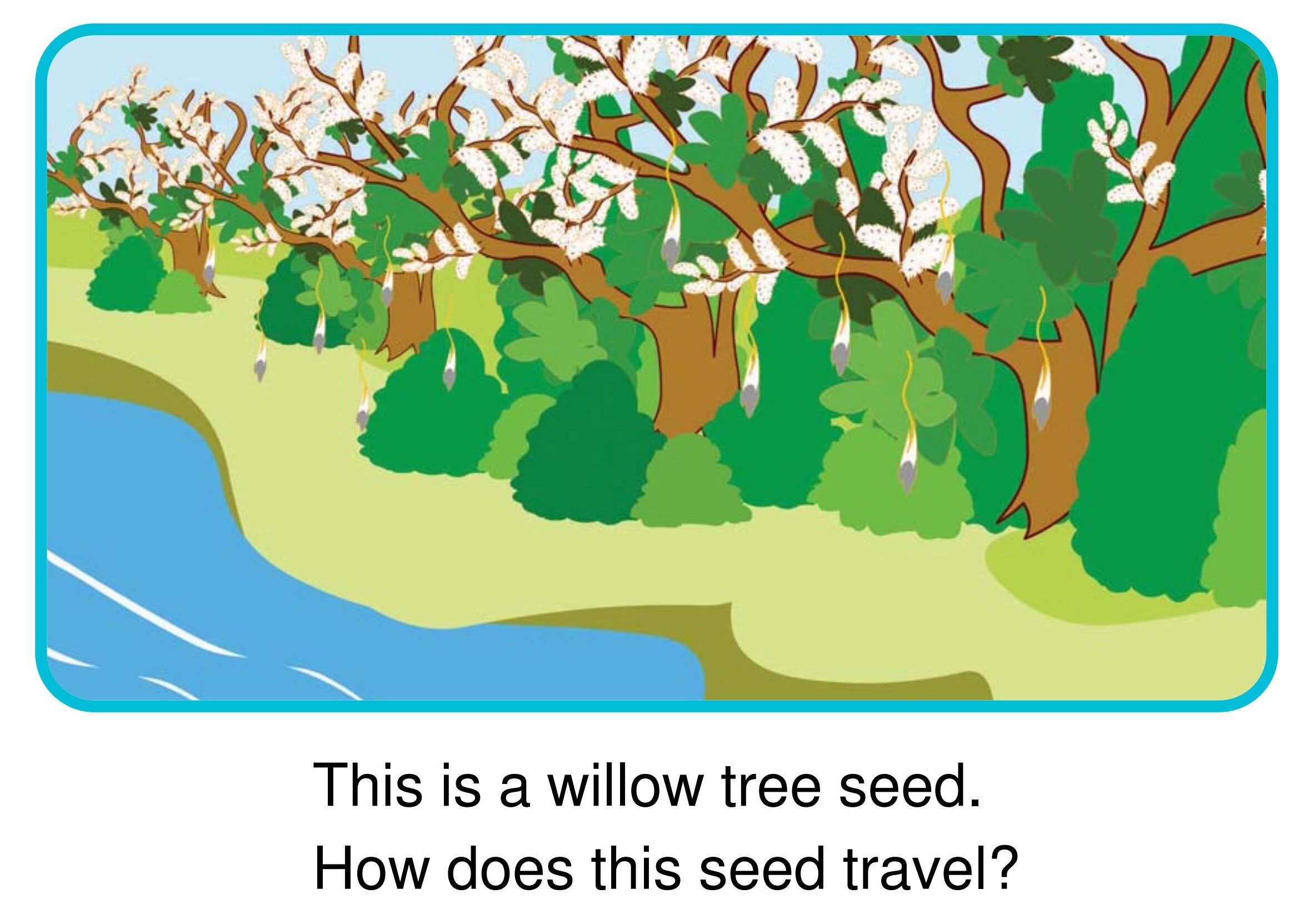 This is a willow tree seed.
How does this seed travel?